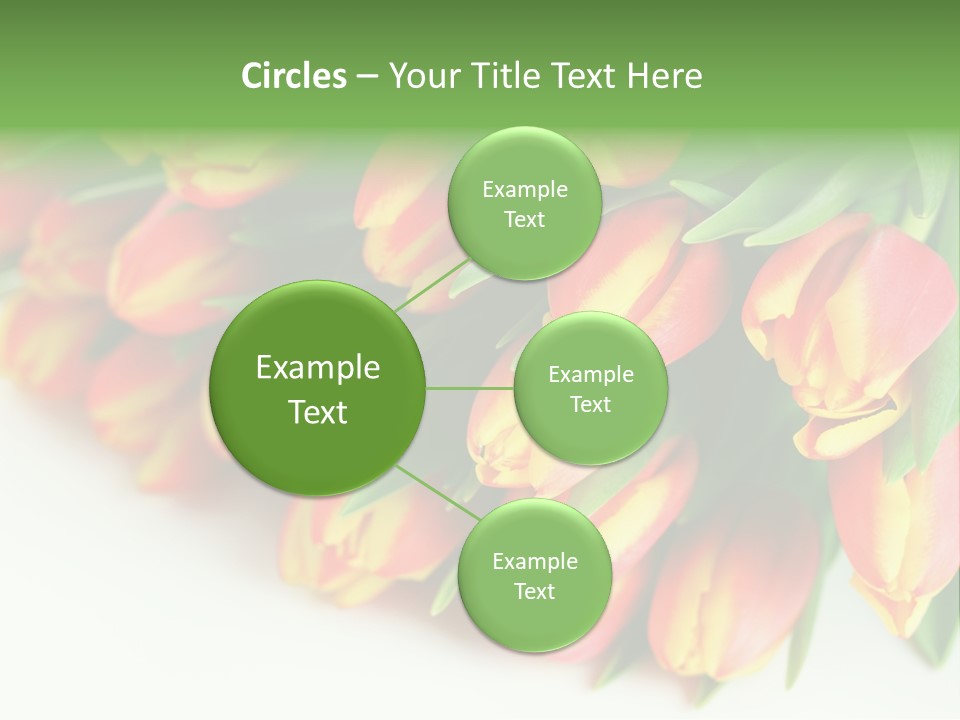 Circles – Your Title Text Here

Example Text

Example Text

Example Text

Example Text